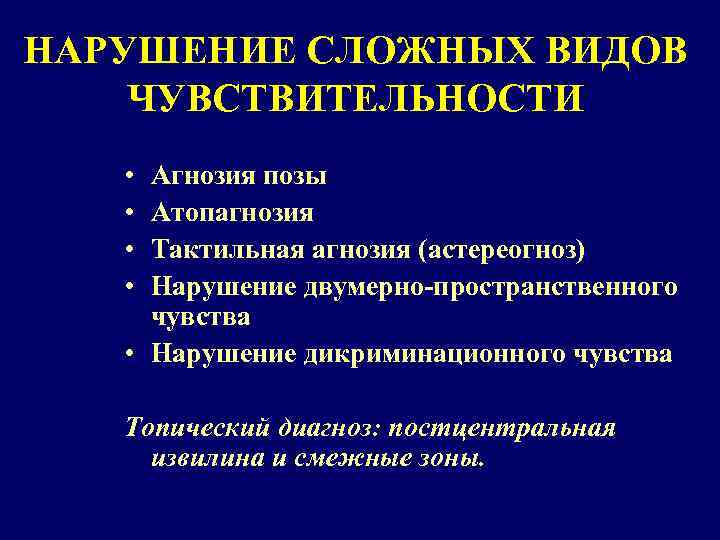 НАРУШЕНИЕ СЛОЖНЫХ ВИДОВ ЧУВСТВИТЕЛЬНОСТИ

• Агнозия позы
• Атопагнозия
• Тактильная агнозия (астереогноз)
• Нарушение двумерно-пространственного чувства
• Нарушение дикриминационного чувства

Топический диагноз: постцентральная извилина и смежные зоны.